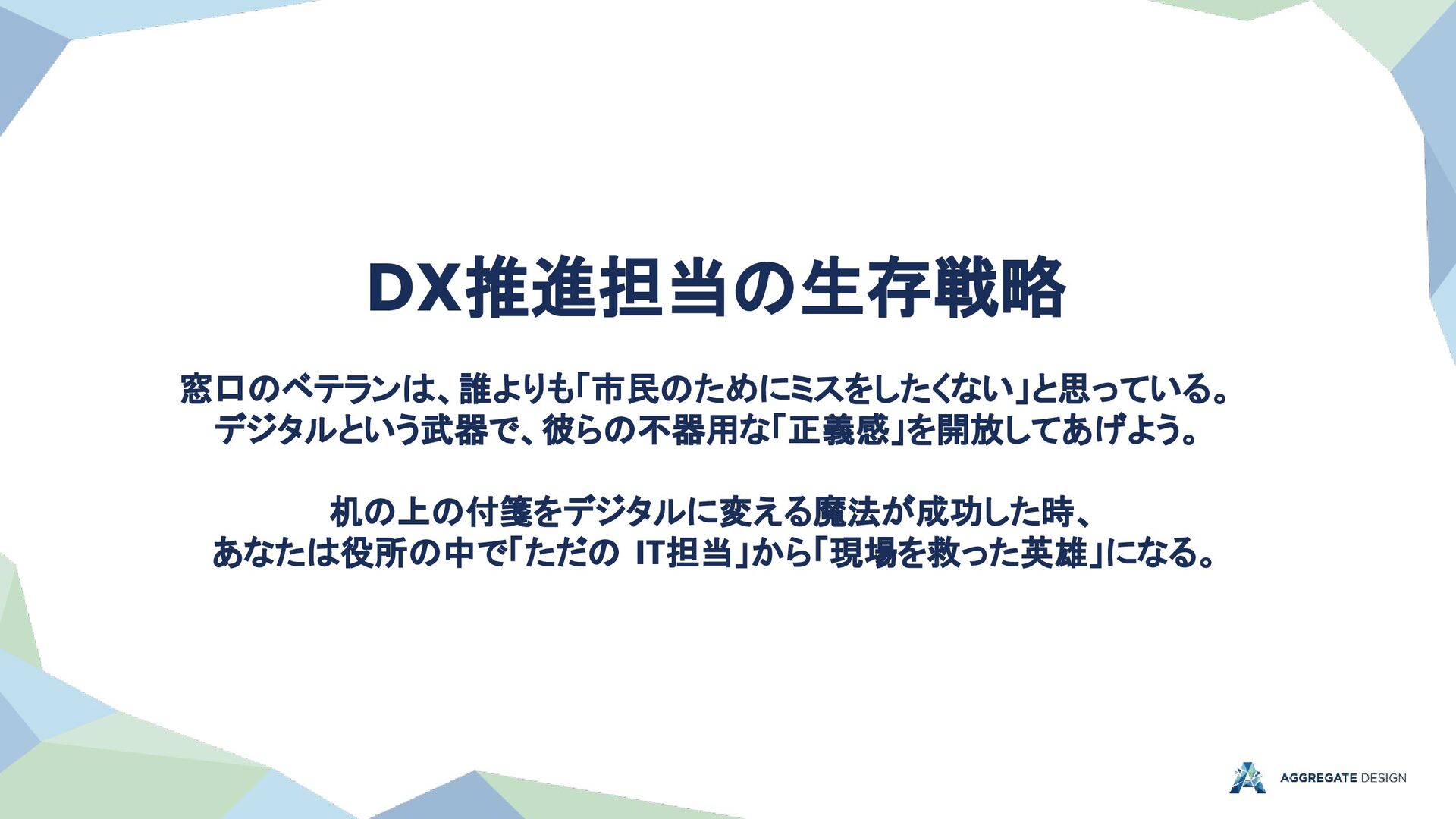 DX推進担当の生存戦略

窓口のベテランは、誰よりも「市民のためにミスをしたくない」と思っている。
デジタルという武器で、彼らの不器用な「正義感」を開放してあげよう。

机の上の付箋をデジタルに変える魔法が成功した時、
あなたは役所の中で「ただの IT担当」から「現場を救った英雄」になる。

AGGREGATE DESIGN